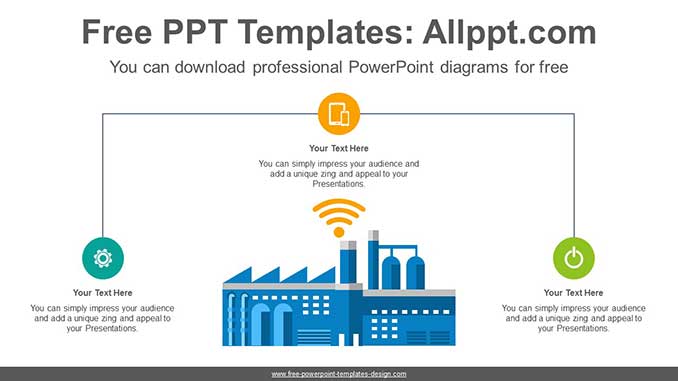 Free PPT Templates: Allppt.com

You can download professional PowerPoint diagrams for free

Your Text Here

You can simply impress your audience and add a unique zing and appeal to your Presentations.

Your Text Here

You can simply impress your audience and add a unique zing and appeal to your Presentations.

Your Text Here

You can simply impress your audience and add a unique zing and appeal to your Presentations.

www.free-powerpoint-templates-design.com